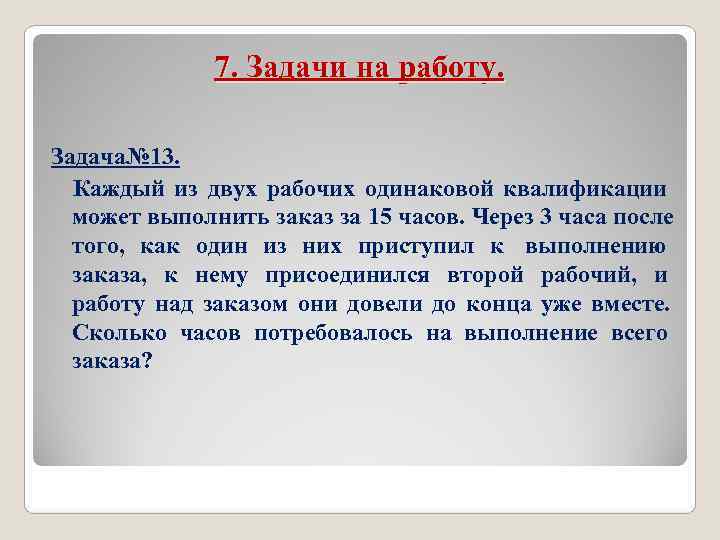 7. Задачи на работу.

Задача№13.

Каждый из двух рабочих одинаковой квалификации может выполнить заказ за 15 часов. Через 3 часа после того, как один из них приступил к выполнению заказа, к нему присоединился второй рабочий, и работу над заказом они довели до конца уже вместе. Сколько часов потребовалось на выполнение всего заказа?